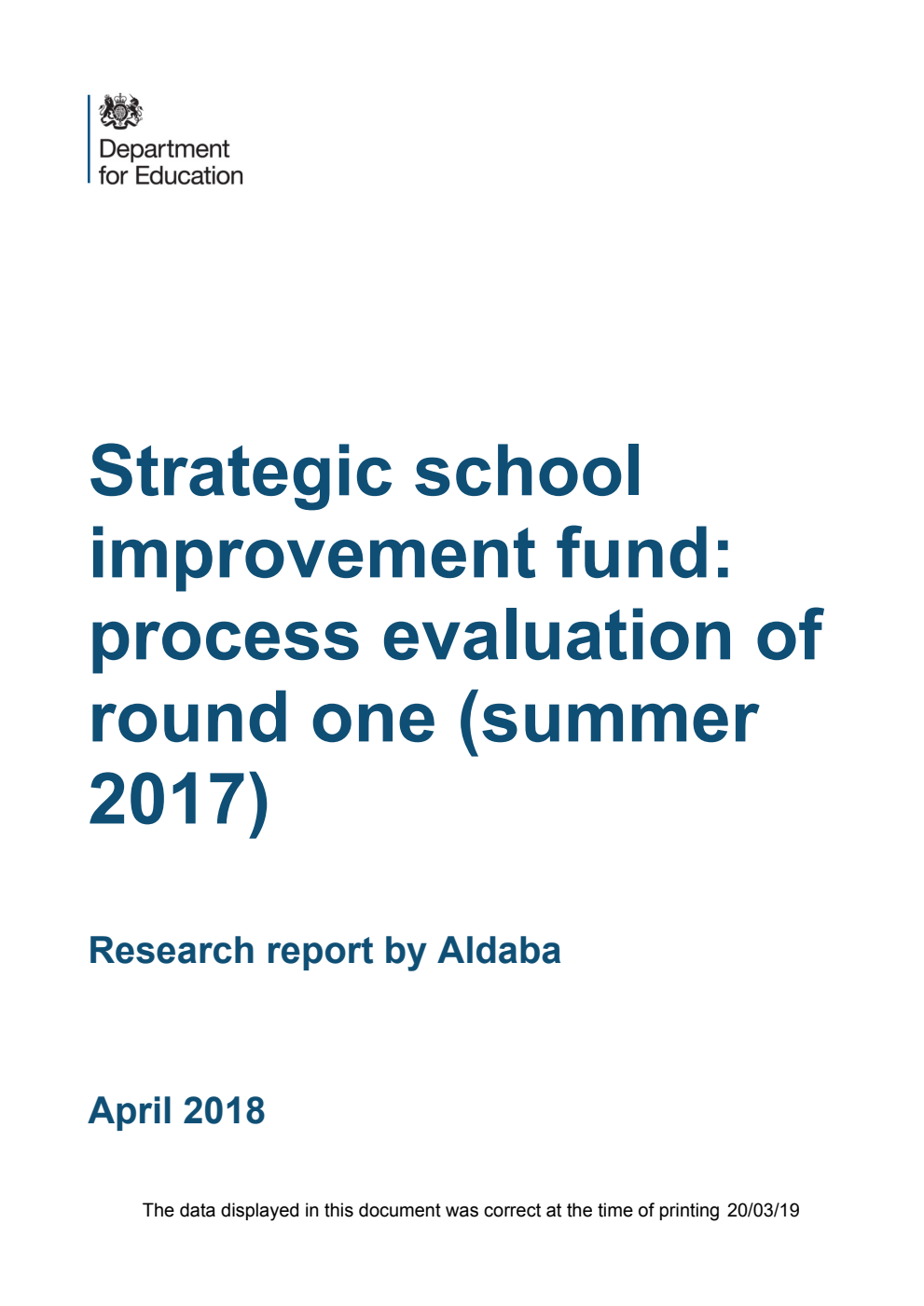 Department for Education

Strategic school improvement fund: process evaluation of round one (summer 2017)

Research report by Aldaba

April 2018

The data displayed in this document was correct at the time of printing 20/03/19